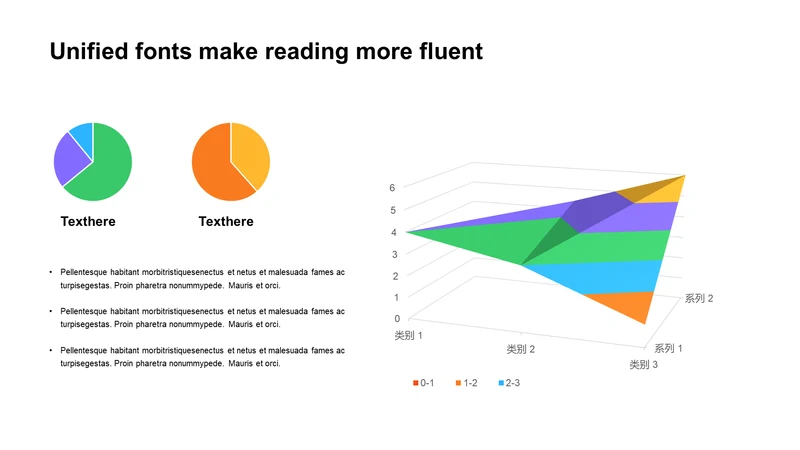 Unified fonts make reading more fluent

Texthere

Texthere

• Pellentesque habitant morbitristiquesenectus et netus et malesuada fames ac turpisegestas. Proin pharetra nonummypede. Mauris et orci.

• Pellentesque habitant morbitristiquesenectus et netus et malesuada fames ac turpisegestas. Proin pharetra nonummypede. Mauris et orci.

• Pellentesque habitant morbitristiquesenectus et netus et malesuada fames ac turpisegestas. Proin pharetra nonummypede. Mauris et orci.

6
5
4
3
2
1
0
类别 1
类别 2
类别 3
系列 1
系列 2

0-1 1-2 2-3